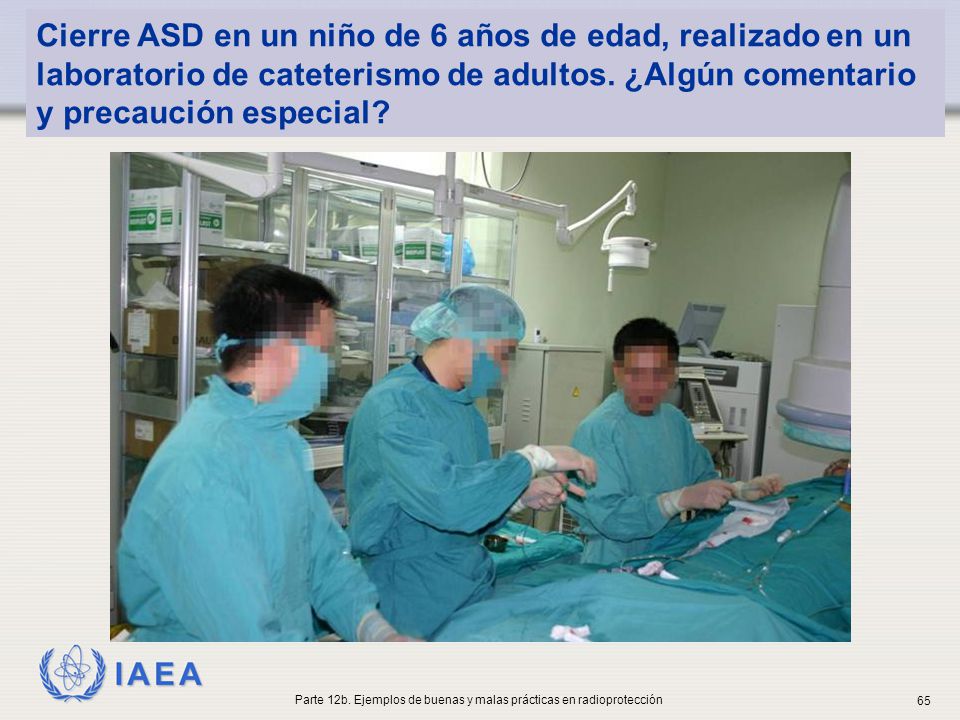 Cierre ASD en un niño de 6 años de edad, realizado en un laboratorio de cateterismo de adultos. ¿Algún comentario y precaución especial?

IAEA

Parte 12b. Ejemplos de buenas y malas prácticas en radioprotección

65